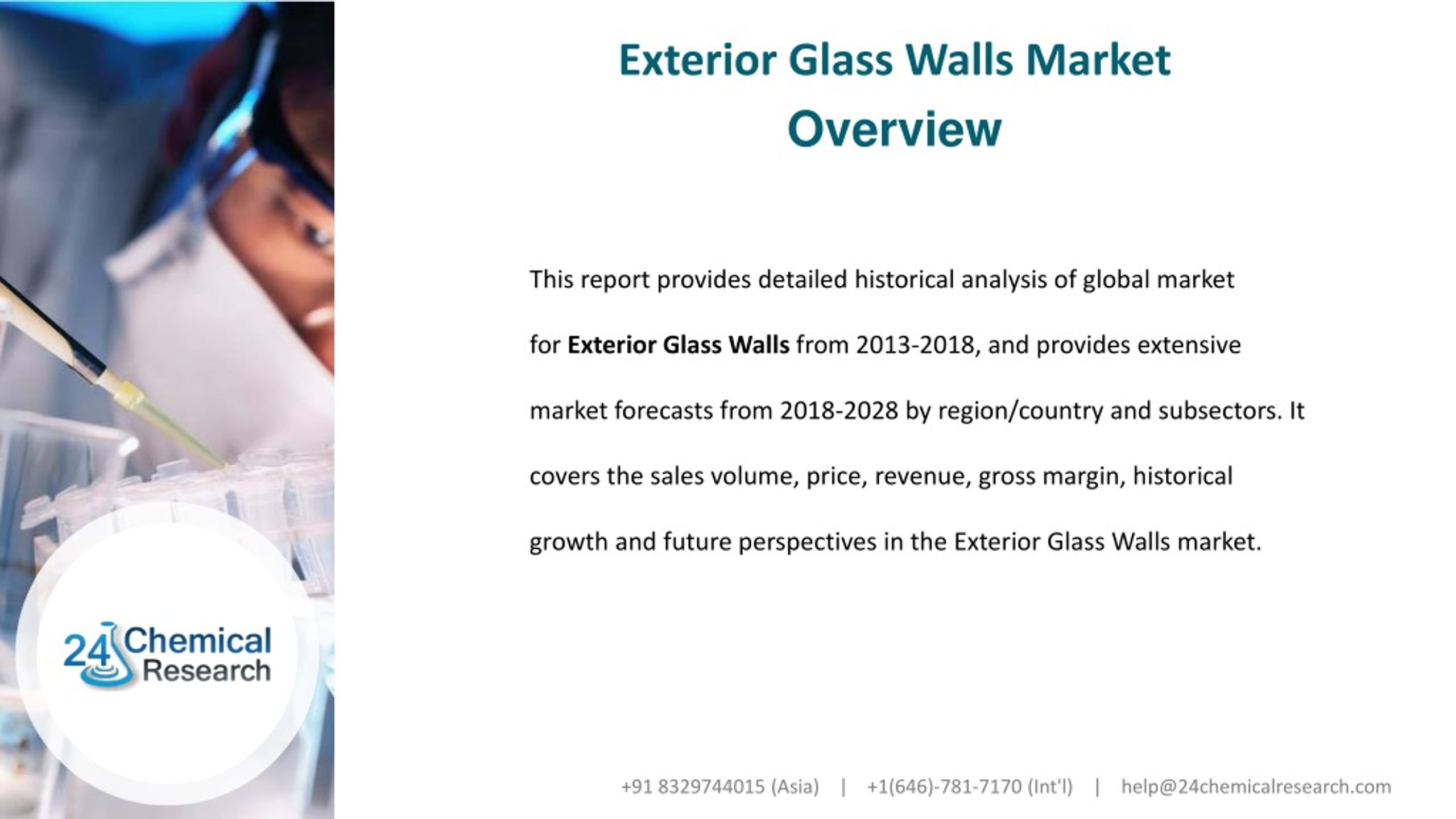 Exterior Glass Walls Market Overview

This report provides detailed historical analysis of global market for Exterior Glass Walls from 2013-2018, and provides extensive market forecasts from 2018-2028 by region/country and subsectors. It covers the sales volume, price, revenue, gross margin, historical growth and future perspectives in the Exterior Glass Walls market.

24 Chemical Research

+91 8329744015 (Asia) | +1(646)-781-7170 (Int'l) | help@24chemicalresearch.com